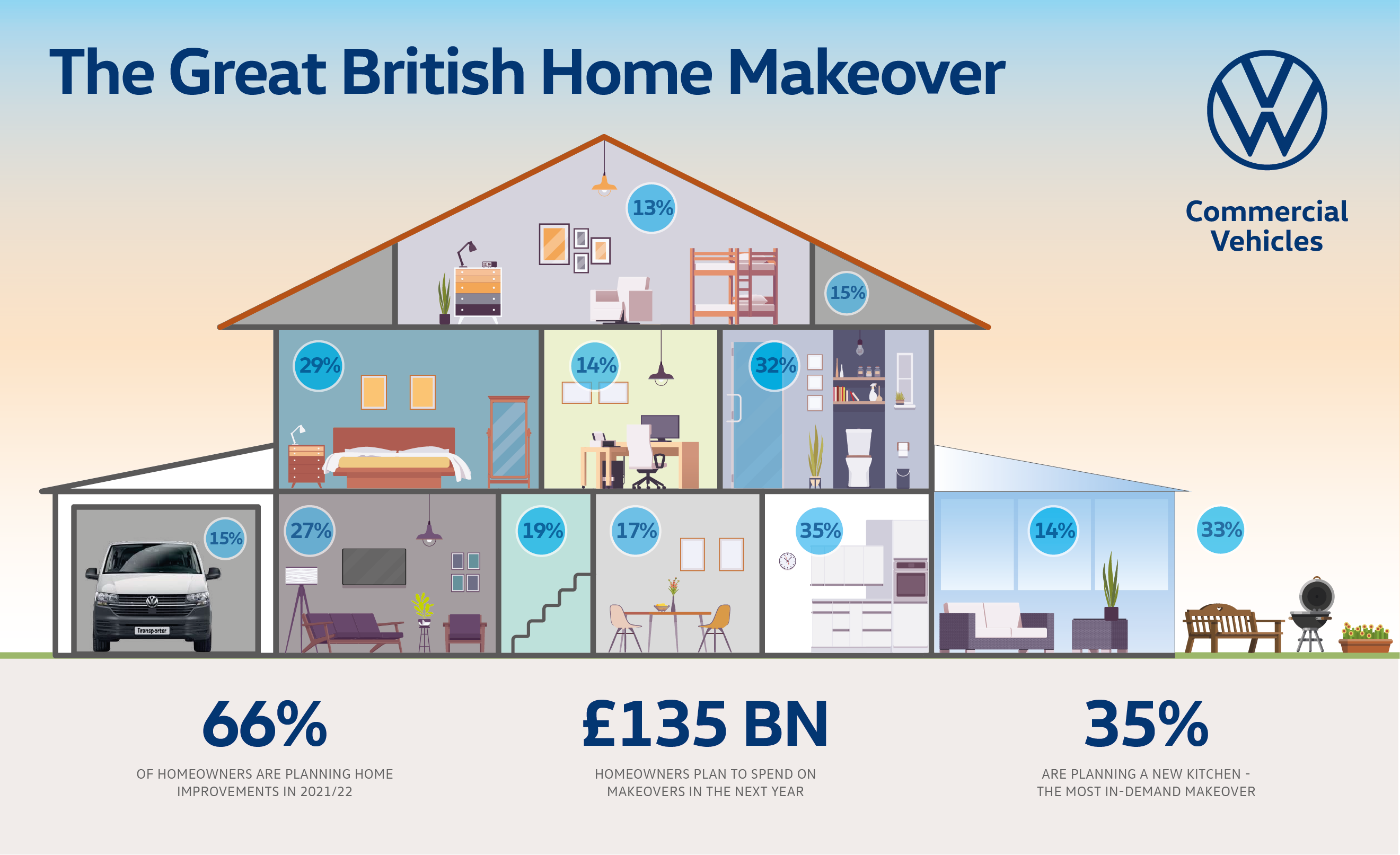 The Great British Home Makeover

Commercial Vehicles

13%

15%

29%

14%

32%

15%

27%

19%

17%

35%

14%

33%

Transporter

66%

OF HOMEOWNERS ARE PLANNING HOME IMPROVEMENTS IN 2021/22

£135 BN

HOMEOWNERS PLAN TO SPEND ON MAKEOVERS IN THE NEXT YEAR

35%

ARE PLANNING A NEW KITCHEN - THE MOST IN-DEMAND MAKEOVER